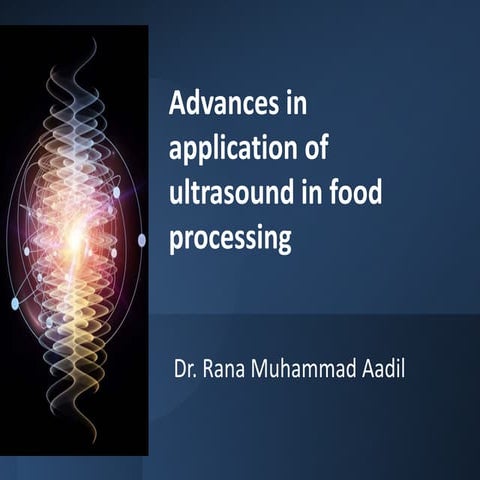 Advances in application of ultrasound in food processing

Dr. Rana Muhammad Aadil